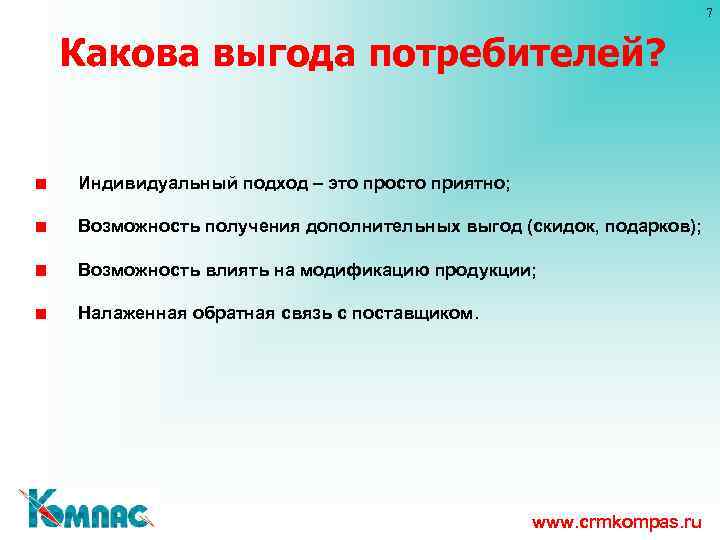 7

Какова выгода потребителей?

Индивидуальный подход – это просто приятно;

Возможность получения дополнительных выгод (скидок, подарков);

Возможность влиять на модификацию продукции;

Налаженная обратная связь с поставщиком.

КОМПАС

www.crmkompas.ru